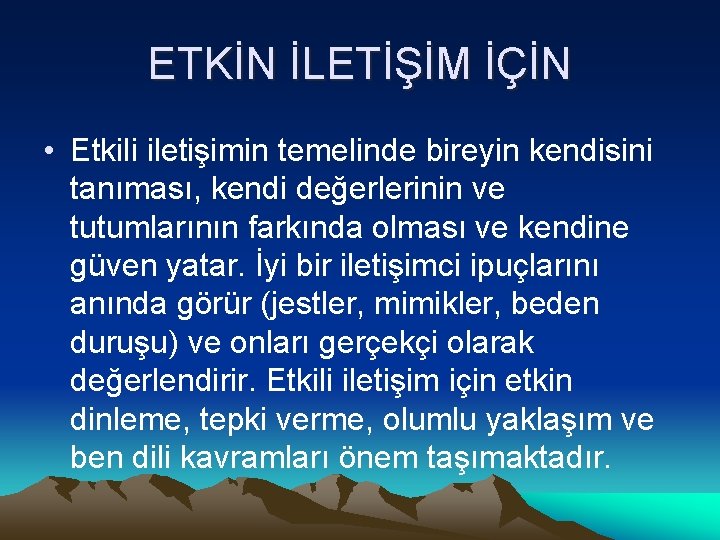 ETKİN İLETİŞİM İÇİN

• Etkili iletişimin temelinde bireyin kendisini tanıması, kendi değerlerinin ve tutumlarının farkında olması ve kendine güven yatar. İyi bir iletişimci ipuçlarını anında görür (jestler, mimikler, beden duruşu) ve onları gerçekçi olarak değerlendirir. Etkili iletişim için etkin dinleme, tepki verme, olumlu yaklaşım ve ben dili kavramları önem taşımaktadır.